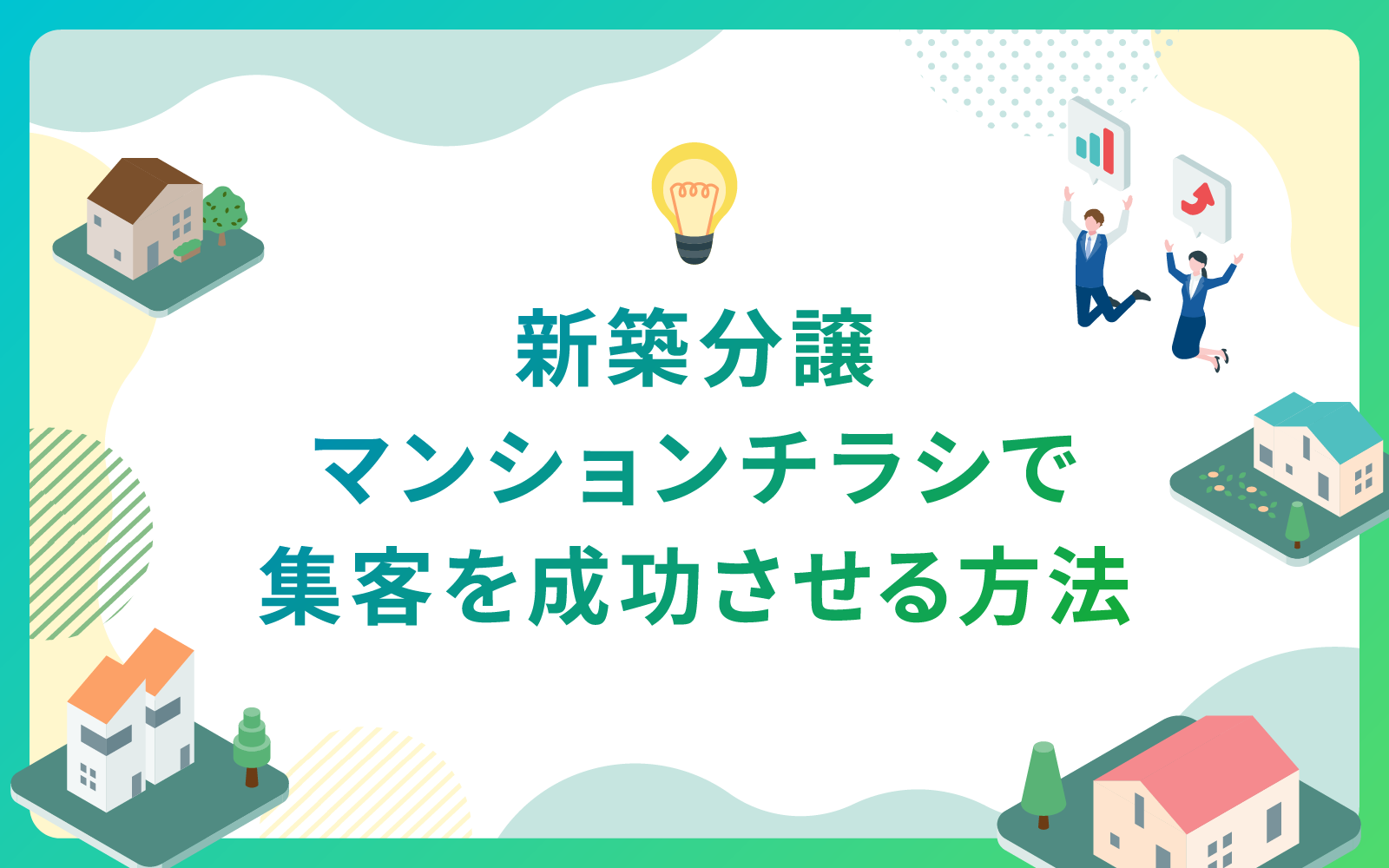 新築分譲
マンションチラシで
集客を成功させる方法